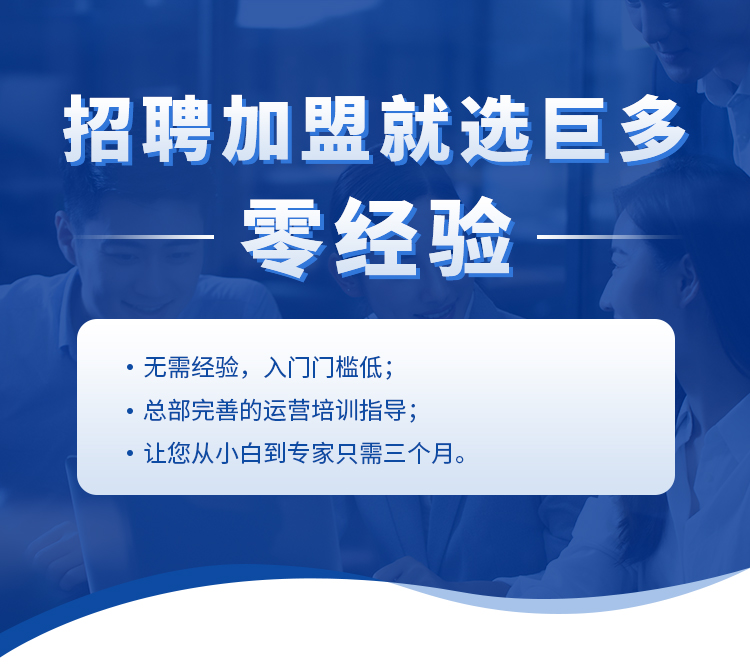 招聘加盟就选巨多

零经验

• 无需经验，入门门槛低；
• 总部完善的运营培训指导；
• 让您从小白到专家只需三个月。